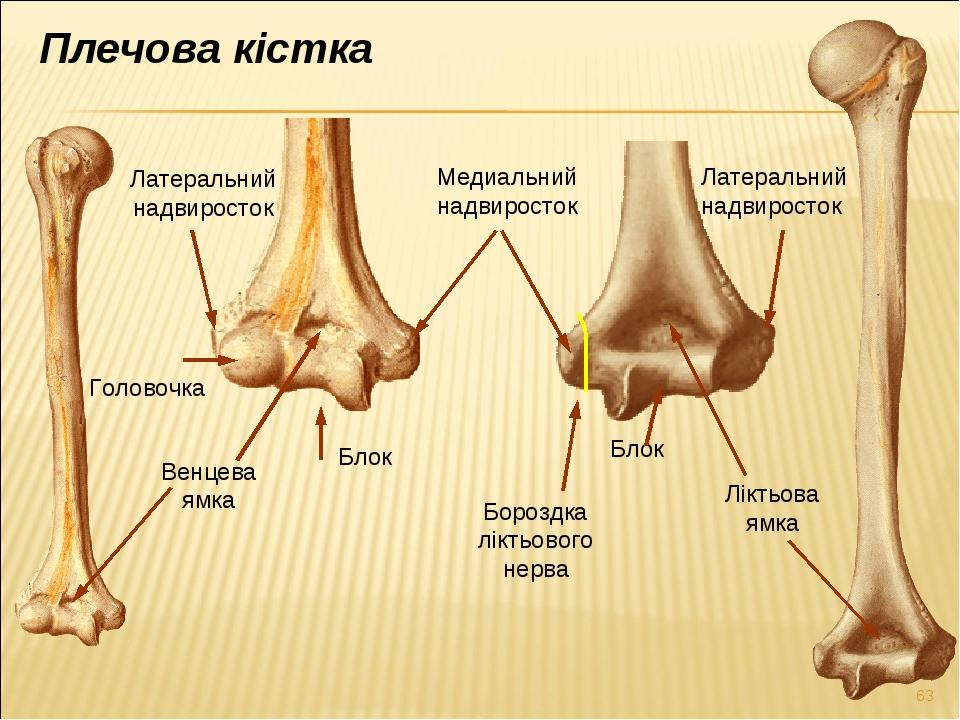 Плечова кістка

Латеральний надвиросток

Медиальний надвиросток

Латеральний надвиросток

Головочка

Венцева ямка

Блок

Блок

Бороздка ліктьового нерва

Ліктьова ямка

63